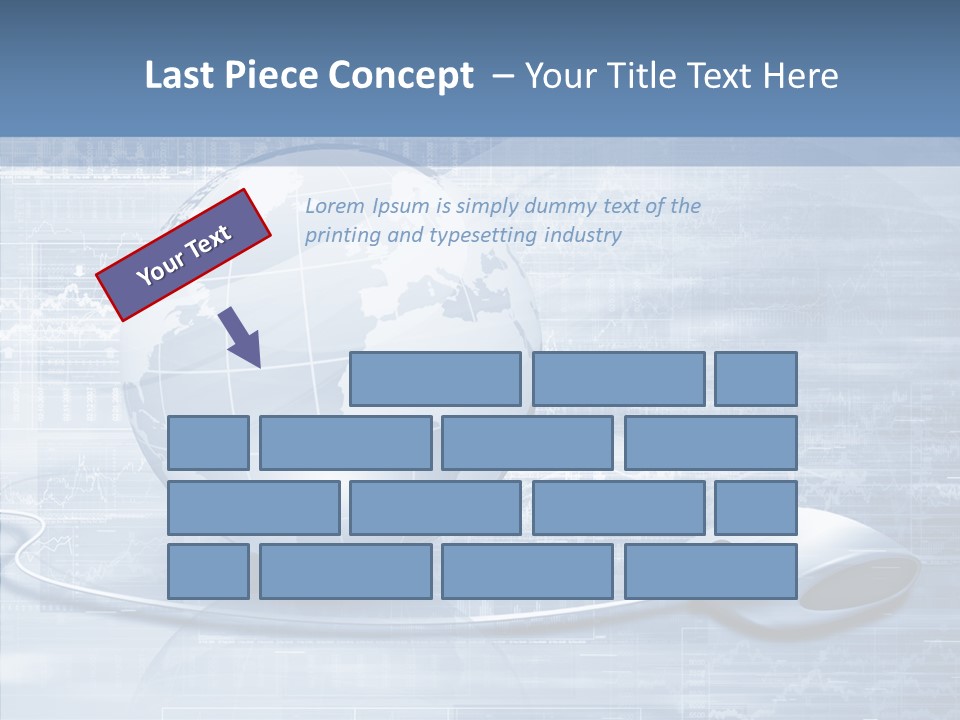 Last Piece Concept – Your Title Text Here

Your Text

Lorem Ipsum is simply dummy text of the printing and typesetting industry